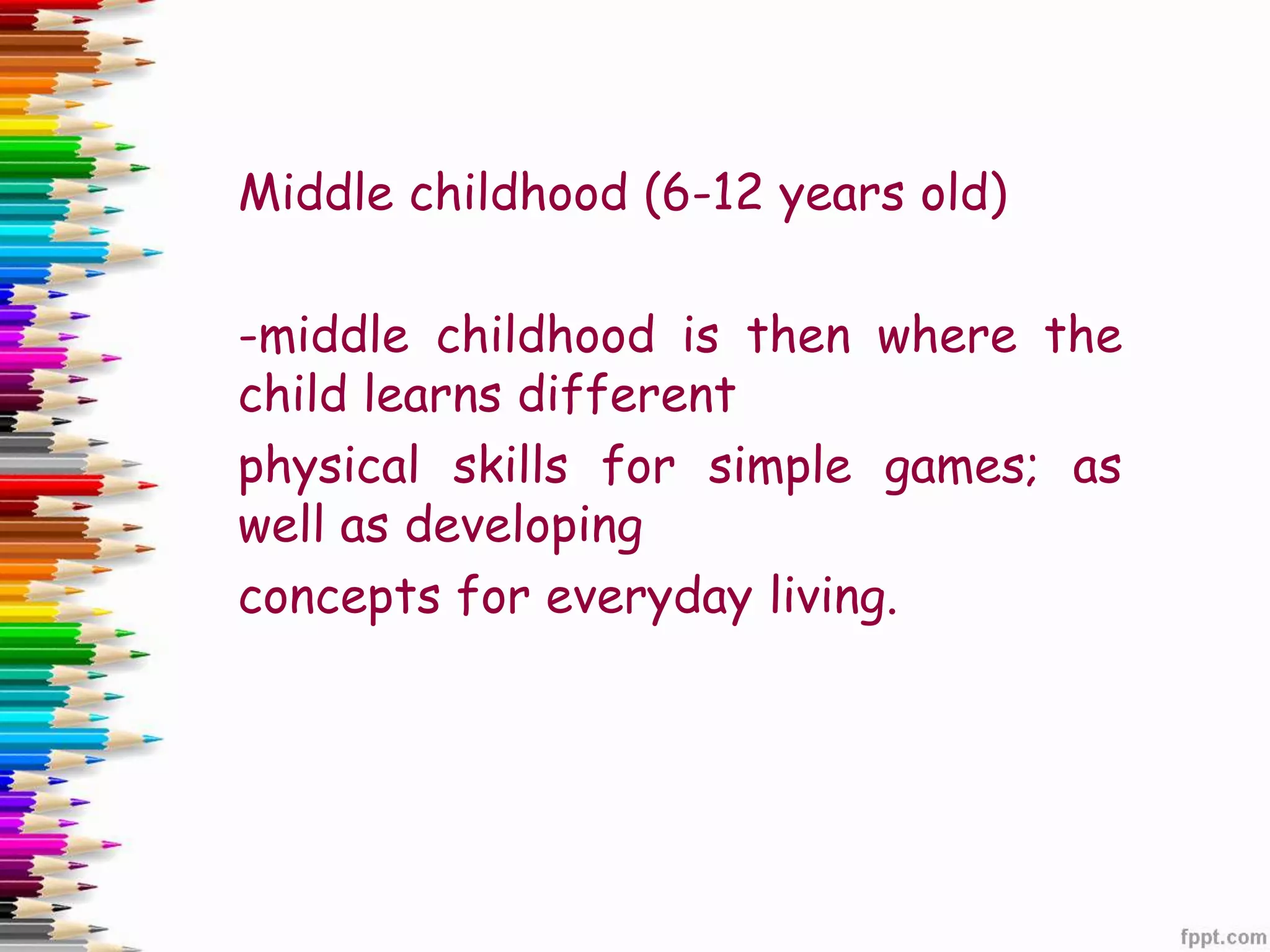 Middle childhood (6-12 years old)

-middle childhood is then where the child learns different

physical skills for simple games; as well as developing

concepts for everyday living.

fppt.com